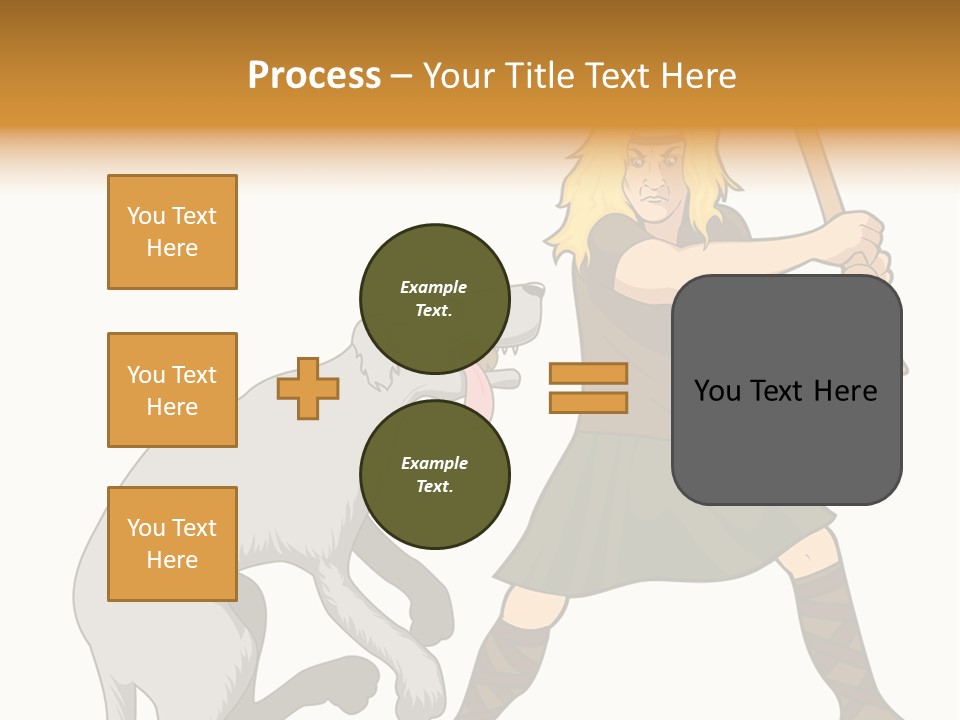 Process – Your Title Text Here

You Text Here

You Text Here

You Text Here

Example Text.

Example Text.

You Text Here